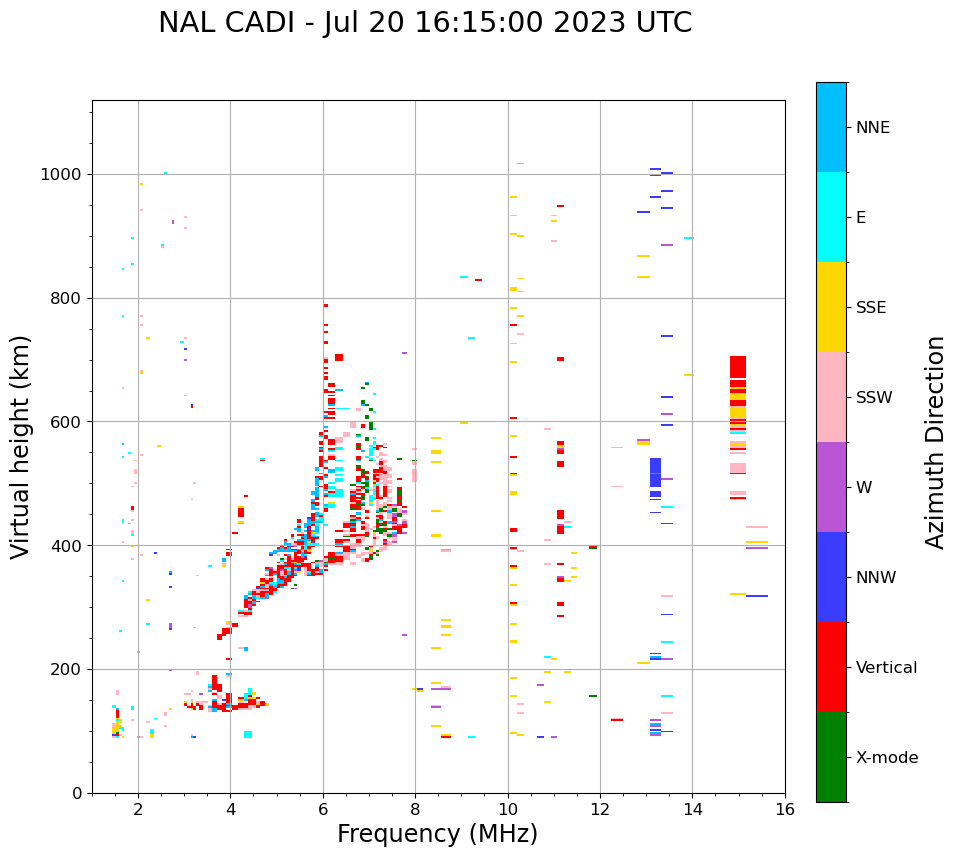 NAL CADI - Jul 20 16:15:00 2023 UTC

Virtual height (km)

1000
800
600
400
200
0

2
4
6
8
10
12
14
16

Frequency (MHz)

NNE
E
SSE
SSW
W
NNW
Vertical
X-mode

Azimuth Direction